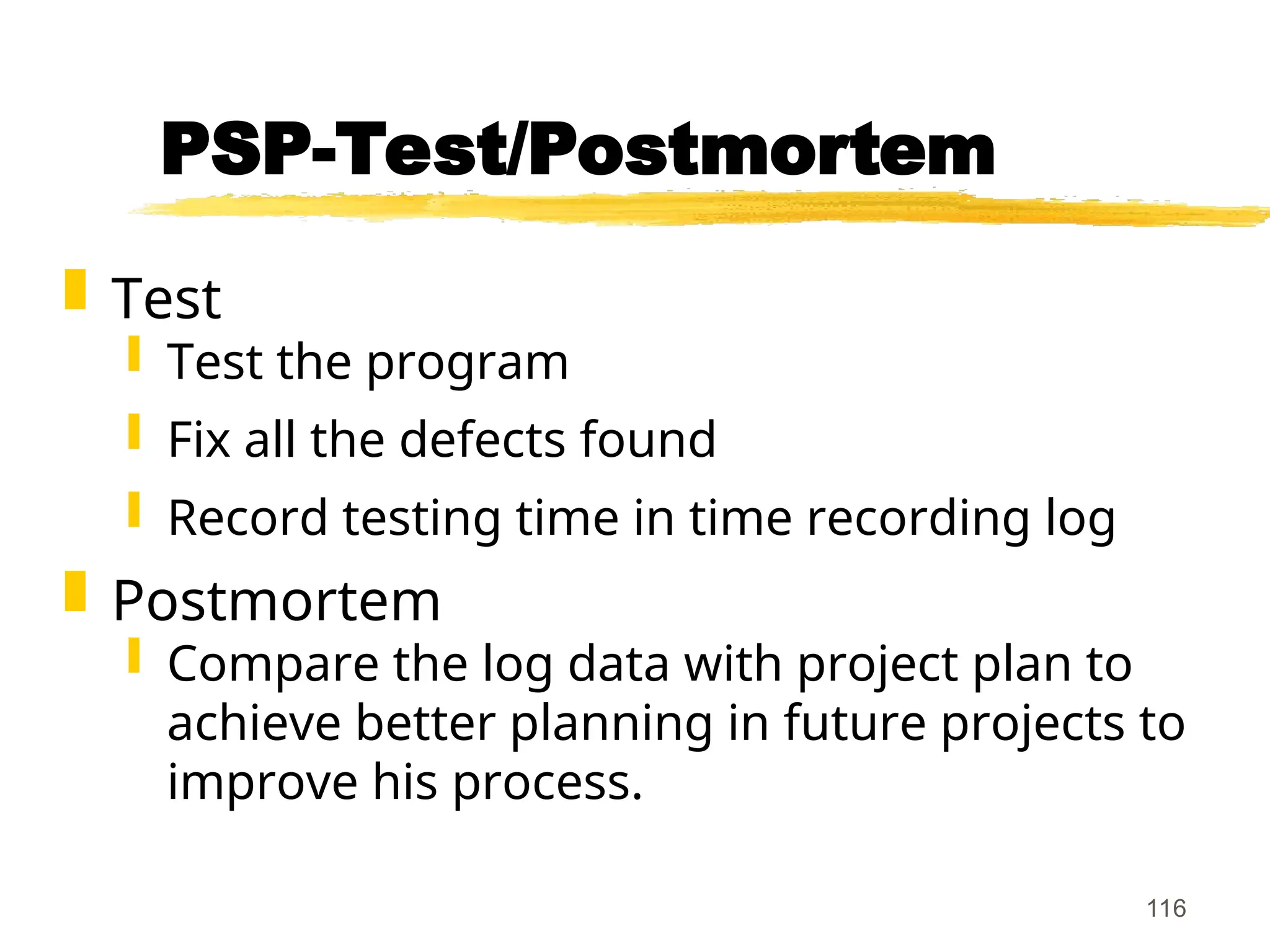 PSP-Test/Postmortem

Test
Test the program
Fix all the defects found
Record testing time in time recording log

Postmortem
Compare the log data with project plan to achieve better planning in future projects to improve his process.

116